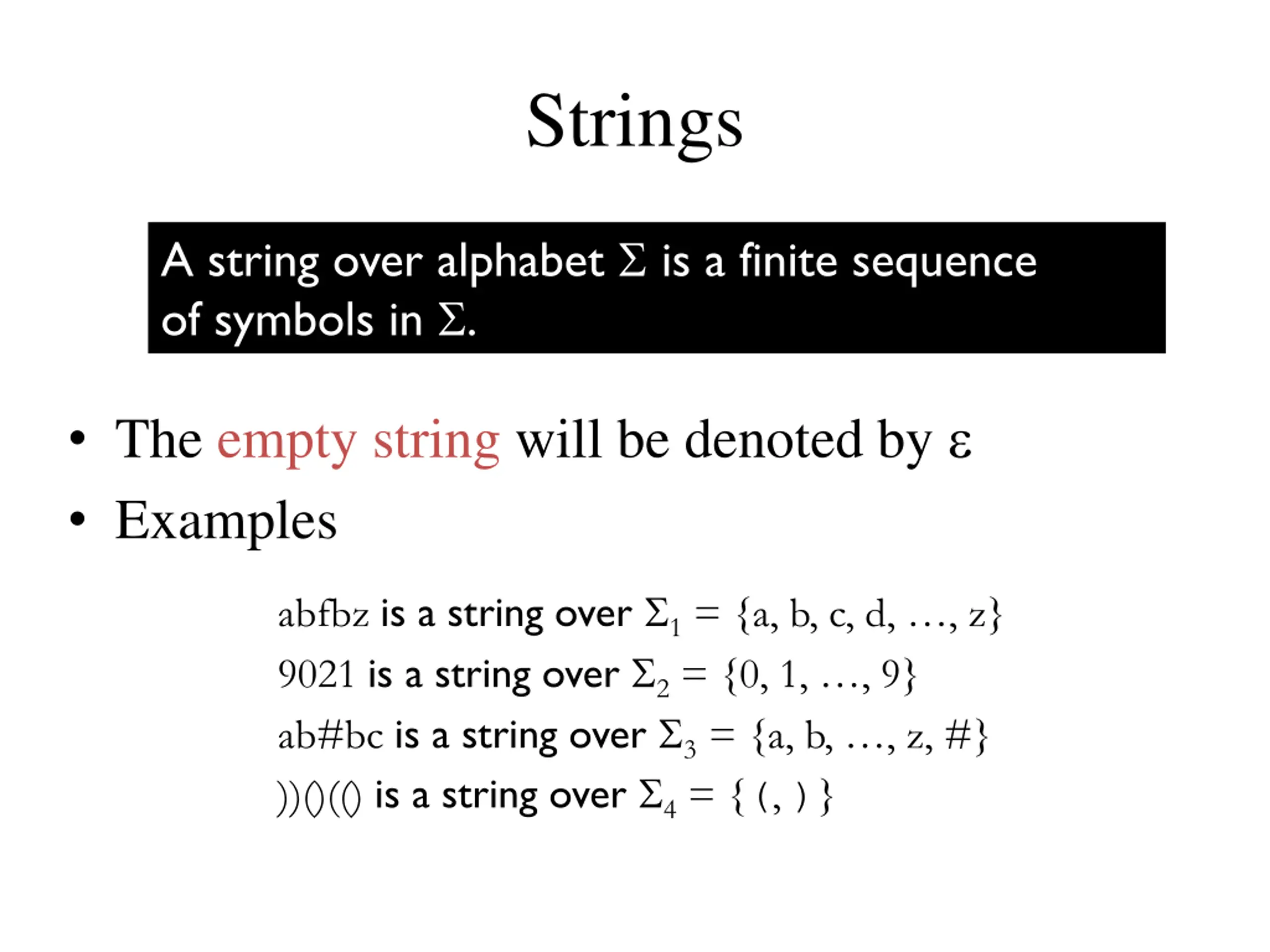 Strings

A string over alphabet $\Sigma$ is a finite sequence of symbols in $\Sigma$.

• The empty string will be denoted by $\varepsilon$
• Examples

abfbz is a string over $\Sigma_1 = \{a, b, c, d, \ldots, z\}$
9021 is a string over $\Sigma_2 = \{0, 1, \ldots, 9\}$
ab#bc is a string over $\Sigma_3 = \{a, b, \ldots, z, \#\}$
))()(() is a string over $\Sigma_4 = \{ (, ) \}$